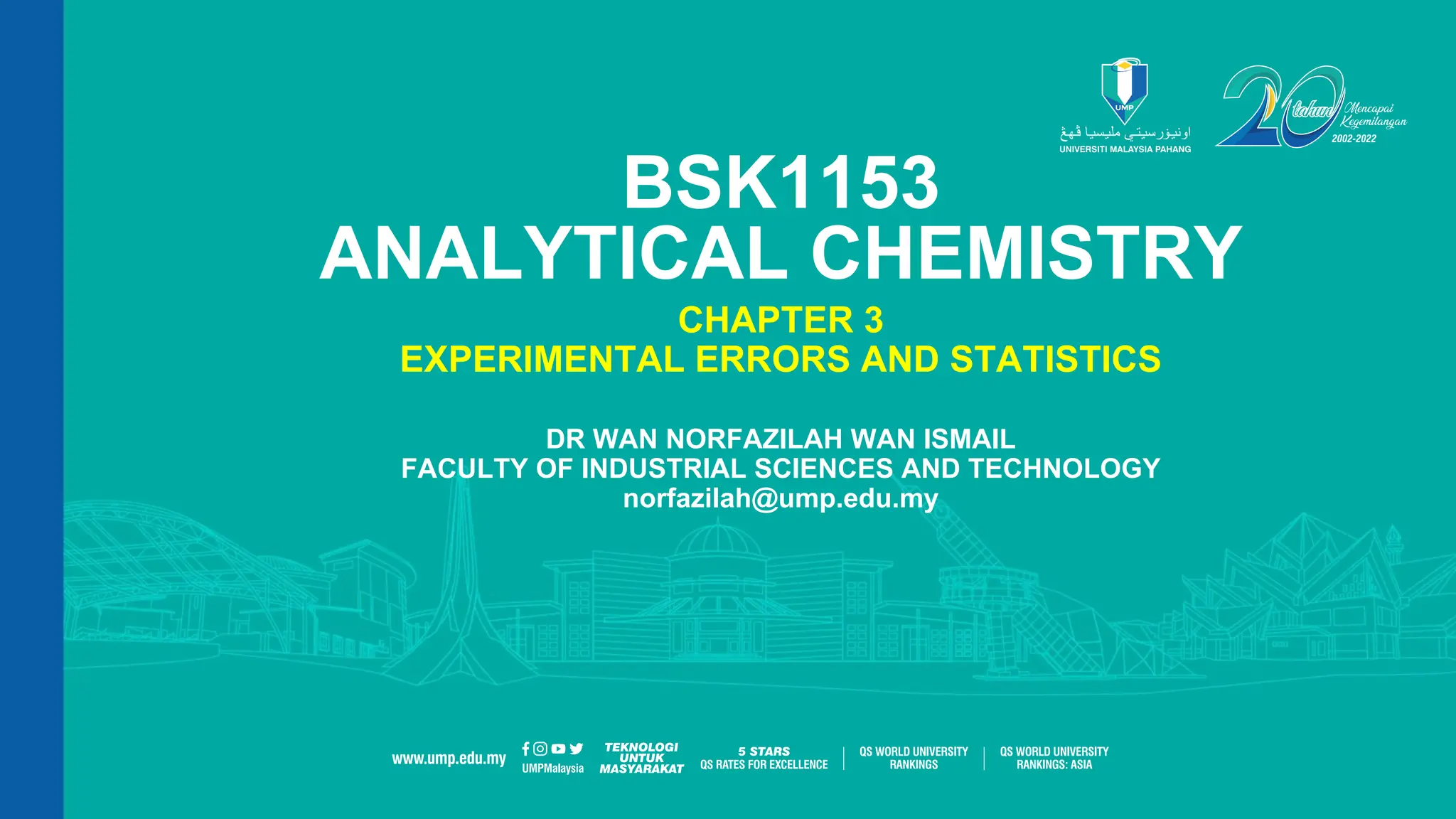 UMP
اونيۏرسيتي مليسيا ڤهڠ
UNIVERSITI MALAYSIA PAHANG

20 tahun Mencapai Kegemilangan 2002-2022

BSK1153
ANALYTICAL CHEMISTRY

CHAPTER 3
EXPERIMENTAL ERRORS AND STATISTICS

DR WAN NORFAZILAH WAN ISMAIL
FACULTY OF INDUSTRIAL SCIENCES AND TECHNOLOGY
norfazilah@ump.edu.my

www.ump.edu.my UMPMalaysia TEKNOLOGI UNTUK MASYARAKAT 5 STARS QS RATES FOR EXCELLENCE QS WORLD UNIVERSITY RANKINGS QS WORLD UNIVERSITY RANKINGS: ASIA